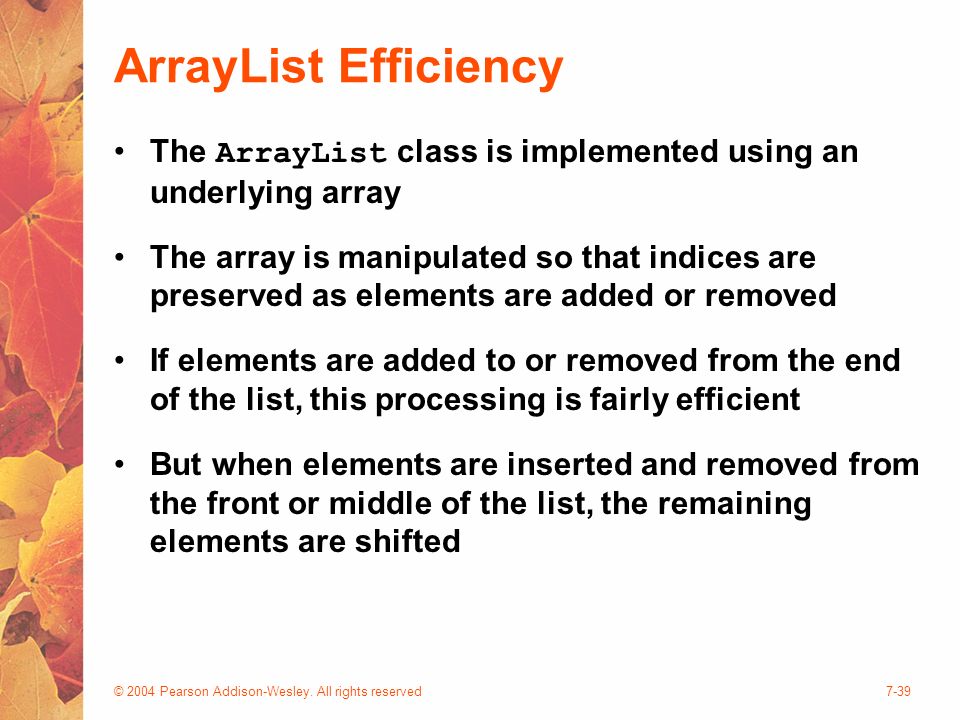 ArrayList Efficiency

• The ArrayList class is implemented using an underlying array

• The array is manipulated so that indices are preserved as elements are added or removed

• If elements are added to or removed from the end of the list, this processing is fairly efficient

• But when elements are inserted and removed from the front or middle of the list, the remaining elements are shifted

© 2004 Pearson Addison-Wesley. All rights reserved

7-39